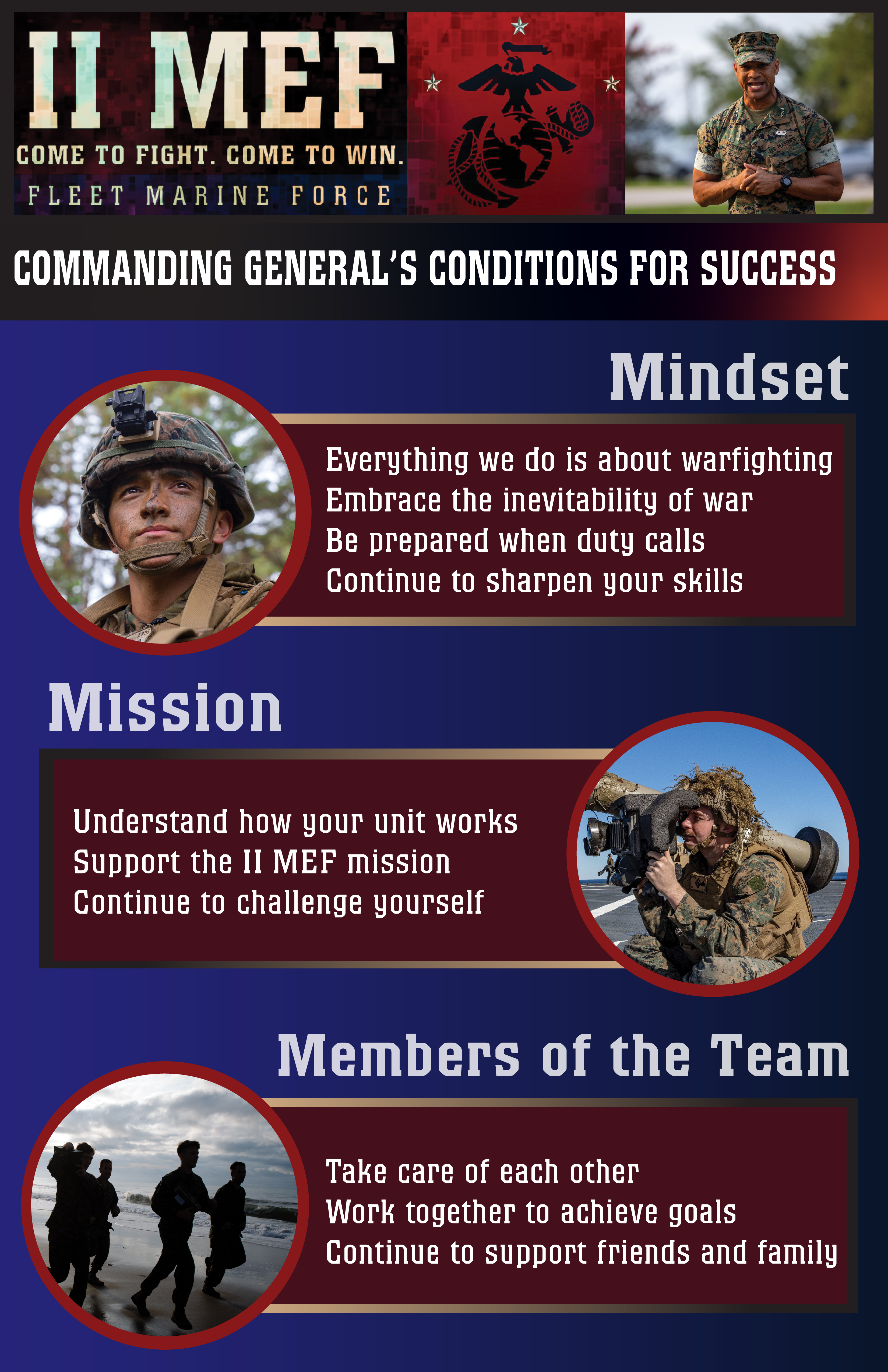 II MEF

COME TO FIGHT. COME TO WIN.

FLEET MARINE FORCE

COMMANDING GENERAL'S CONDITIONS FOR SUCCESS

Mindset

Everything we do is about warfighting
Embrace the inevitability of war
Be prepared when duty calls
Continue to sharpen your skills

Mission

Understand how your unit works
Support the II MEF mission
Continue to challenge yourself

Members of the Team

Take care of each other
Work together to achieve goals
Continue to support friends and family